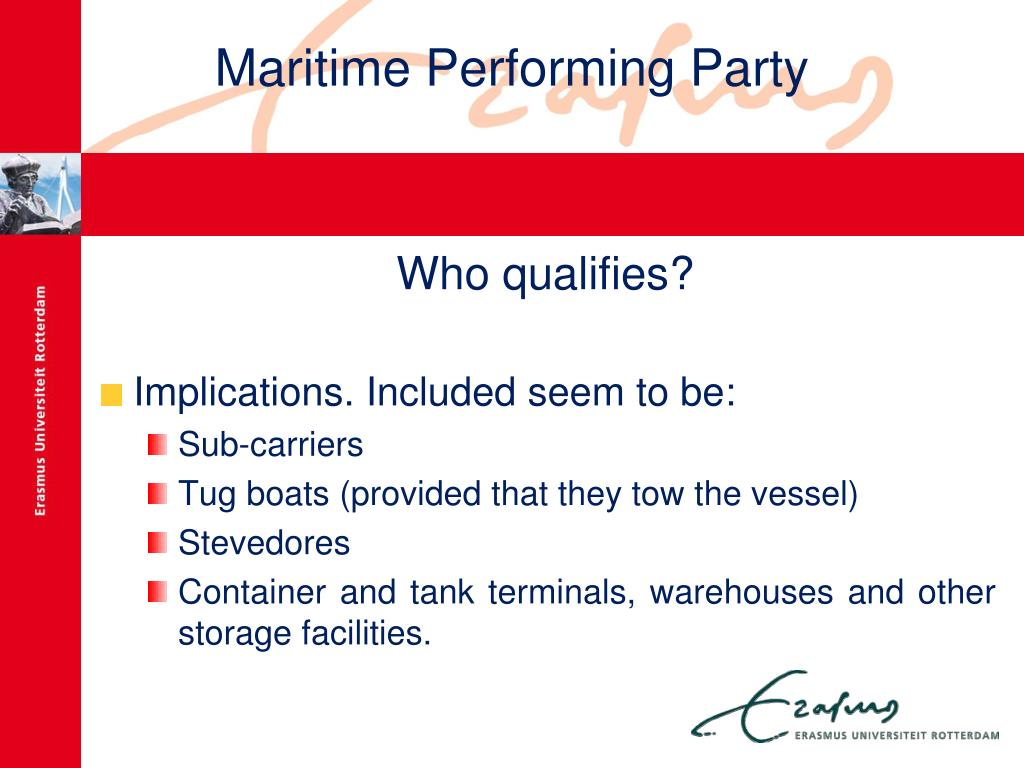 Maritime Performing Party

Erasmus Universiteit Rotterdam

Who qualifies?

Implications. Included seem to be:

Sub-carriers

Tug boats (provided that they tow the vessel)

Stevedores

Container and tank terminals, warehouses and other storage facilities.

Erasmus
ERASMUS UNIVERSITEIT ROTTERDAM